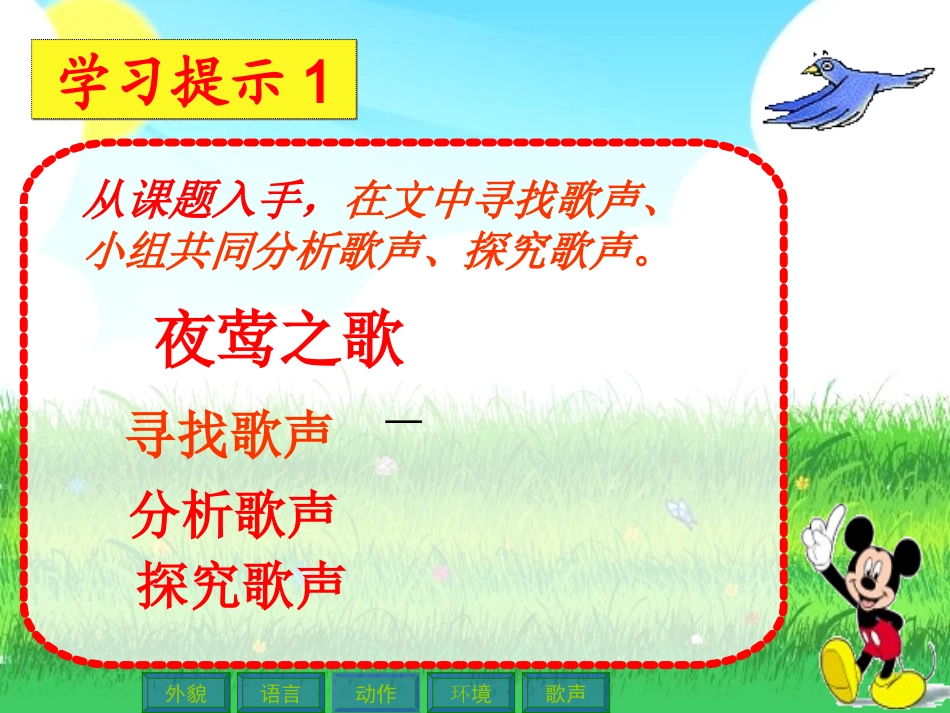 学习提示 1

从课题入手，在文中寻找歌声、小组共同分析歌声、探究歌声。

夜莺之歌

寻找歌声 —

分析歌声

探究歌声

外貌 语言 动作 环境 歌声